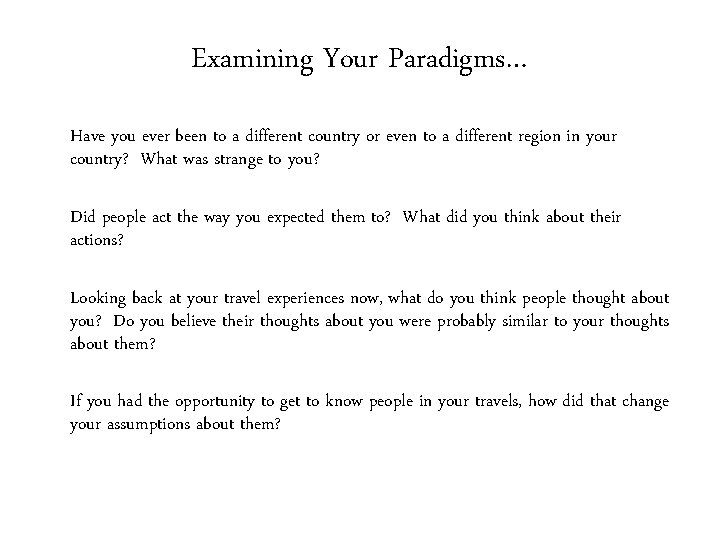 Examining Your Paradigms…

Have you ever been to a different country or even to a different region in your country? What was strange to you?

Did people act the way you expected them to? What did you think about their actions?

Looking back at your travel experiences now, what do you think people thought about you? Do you believe their thoughts about you were probably similar to your thoughts about them?

If you had the opportunity to get to know people in your travels, how did that change your assumptions about them?